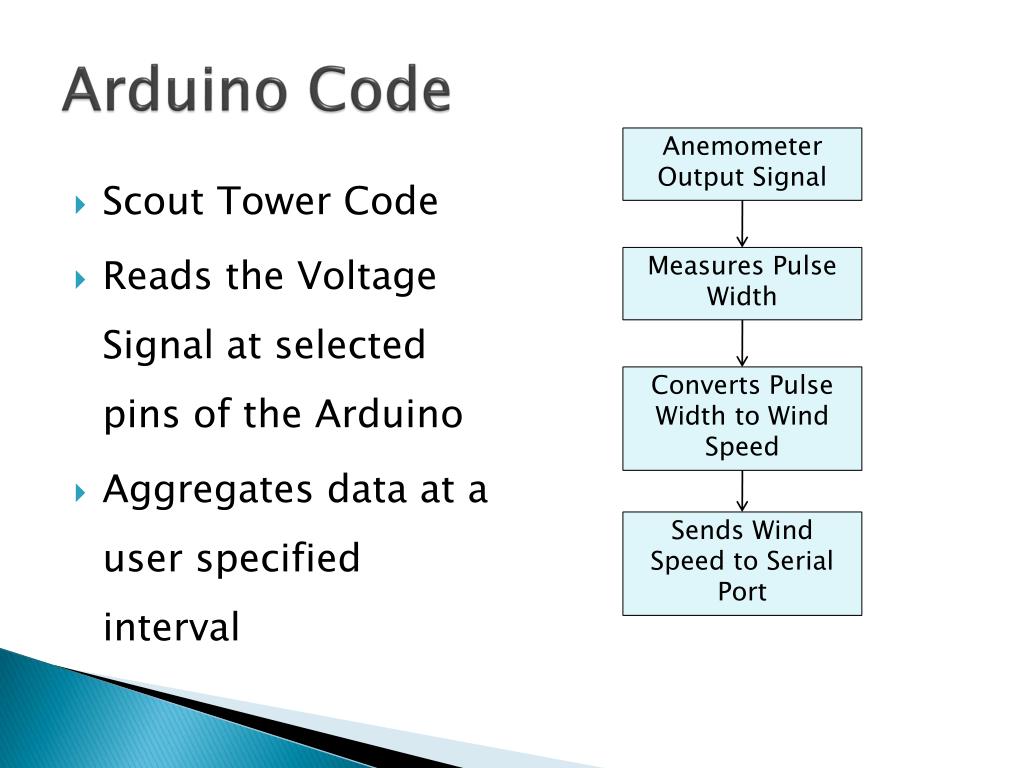 Arduino Code

Scout Tower Code

Reads the Voltage Signal at selected pins of the Arduino

Aggregates data at a user specified interval

Anemometer Output Signal

Measures Pulse Width

Converts Pulse Width to Wind Speed

Sends Wind Speed to Serial Port